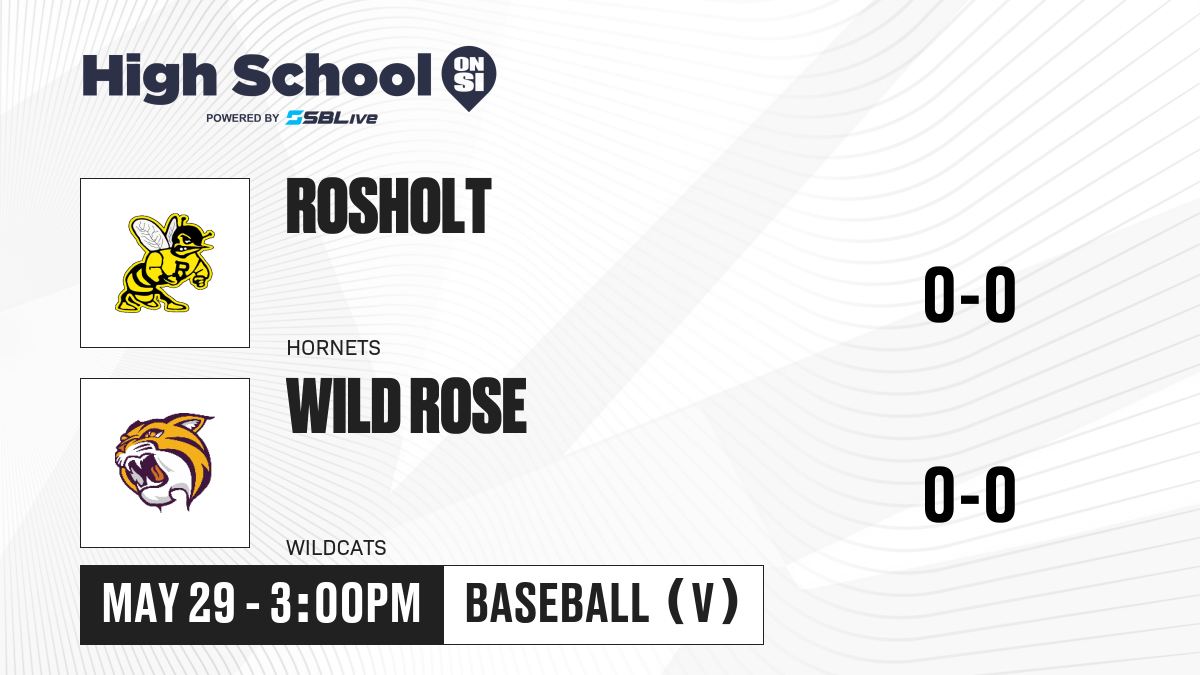 High School ON SI
POWERED BY SBLive

ROSHOLT
HORNETS
0-0

WILD ROSE
WILDCATS
0-0

MAY 29 - 3:00PM
BASEBALL (V)